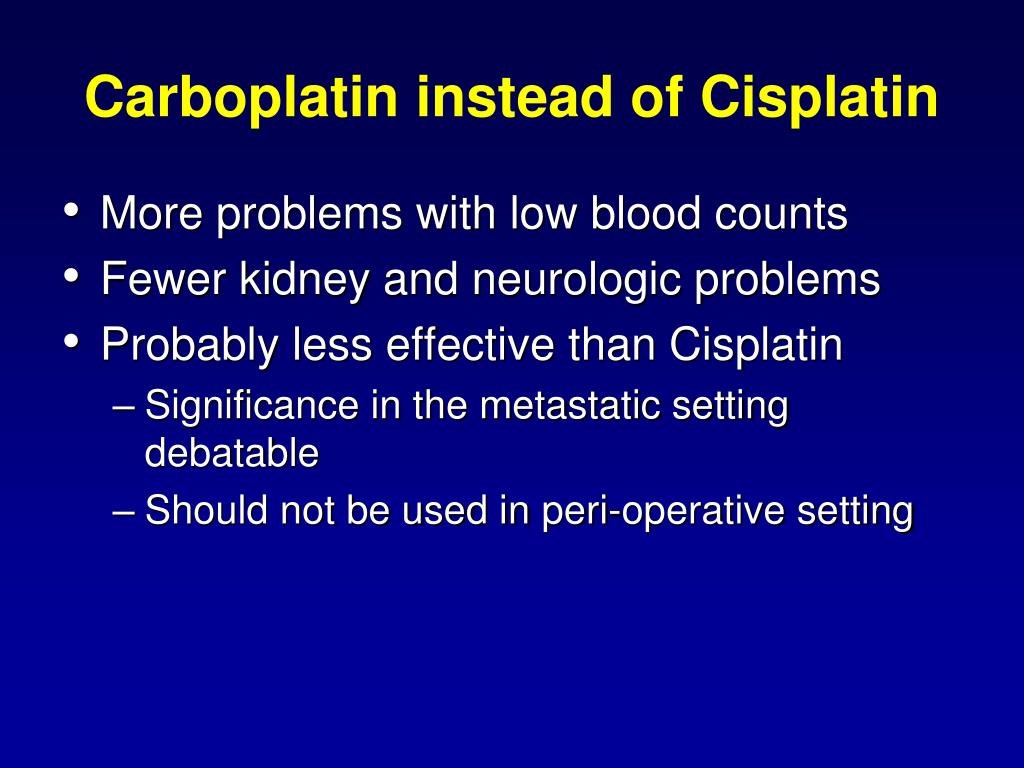 Carboplatin instead of Cisplatin

• More problems with low blood counts
• Fewer kidney and neurologic problems
• Probably less effective than Cisplatin
– Significance in the metastatic setting debatable
– Should not be used in peri-operative setting